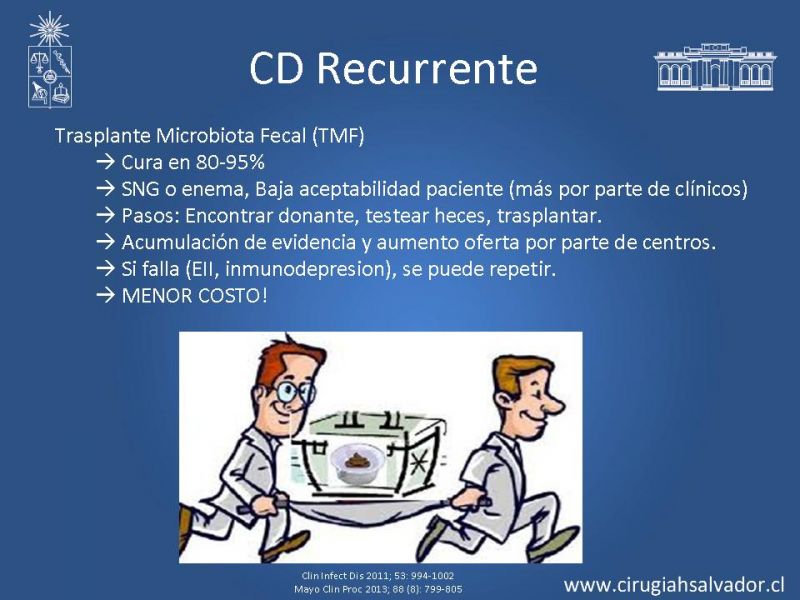 CD Recurrente

Trasplante Microbiota Fecal (TMF)

→ Cura en 80-95%
→ SNG o enema, Baja aceptabilidad paciente (más por parte de clínicos)
→ Pasos: Encontrar donante, testear heces, trasplantar.
→ Acumulación de evidencia y aumento oferta por parte de centros.
→ Si falla (EII, inmunodepresion), se puede repetir.
→ MENOR COSTO!

Clin Infect Dis 2011; 53: 994-1002
Mayo Clin Proc 2013; 88 (8): 799-805

www.cirugiahsalvador.cl